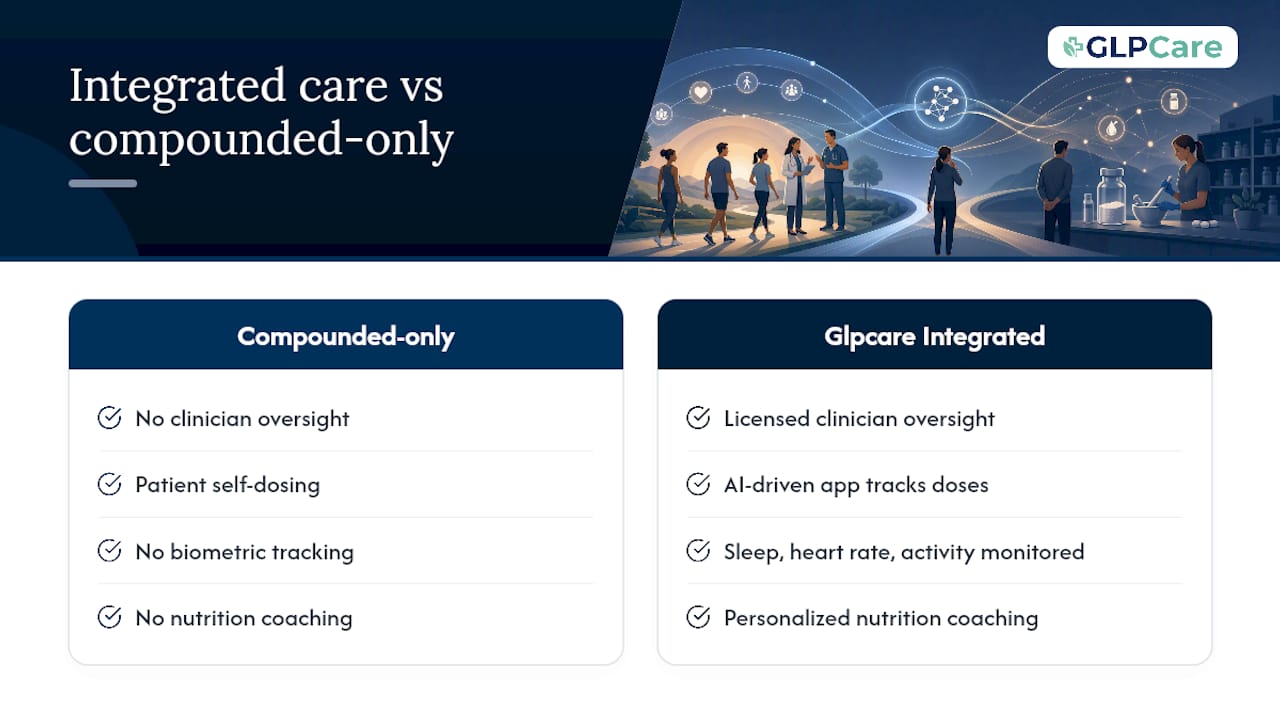 Integrated care vs compounded-only

GLPCare

Compounded-only

No clinician oversight

Patient self-dosing

No biometric tracking

No nutrition coaching

Glpcare Integrated

Licensed clinician oversight

AI-driven app tracks doses

Sleep, heart rate, activity monitored

Personalized nutrition coaching